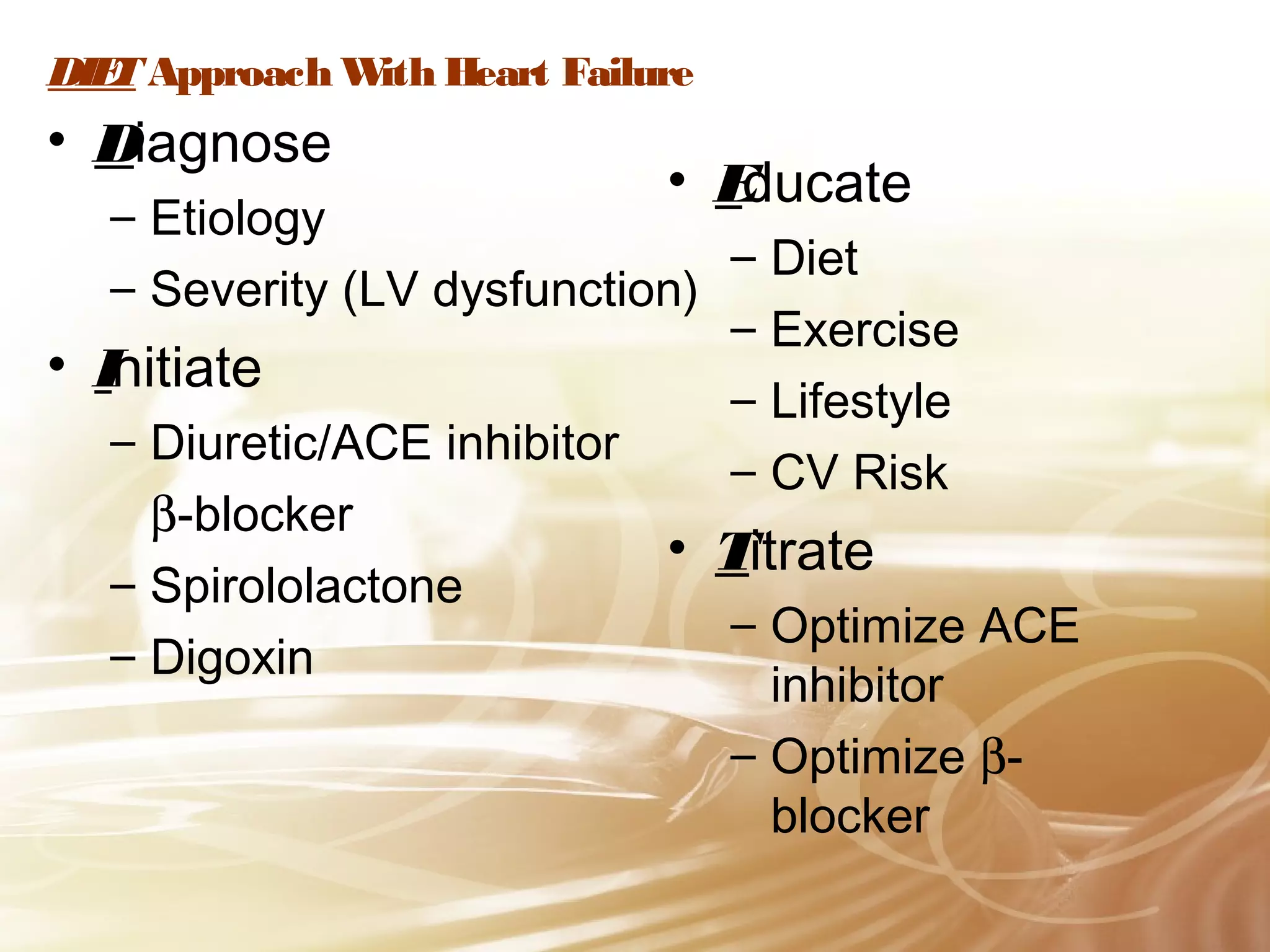 DIET Approach With Heart Failure

• Diagnose
– Etiology
– Severity (LV dysfunction)

• Initiate
– Diuretic/ACE inhibitor
β-blocker
– Spirololactone
– Digoxin

• Educate
– Diet
– Exercise
– Lifestyle
– CV Risk

• Titrate
– Optimize ACE inhibitor
– Optimize β-blocker